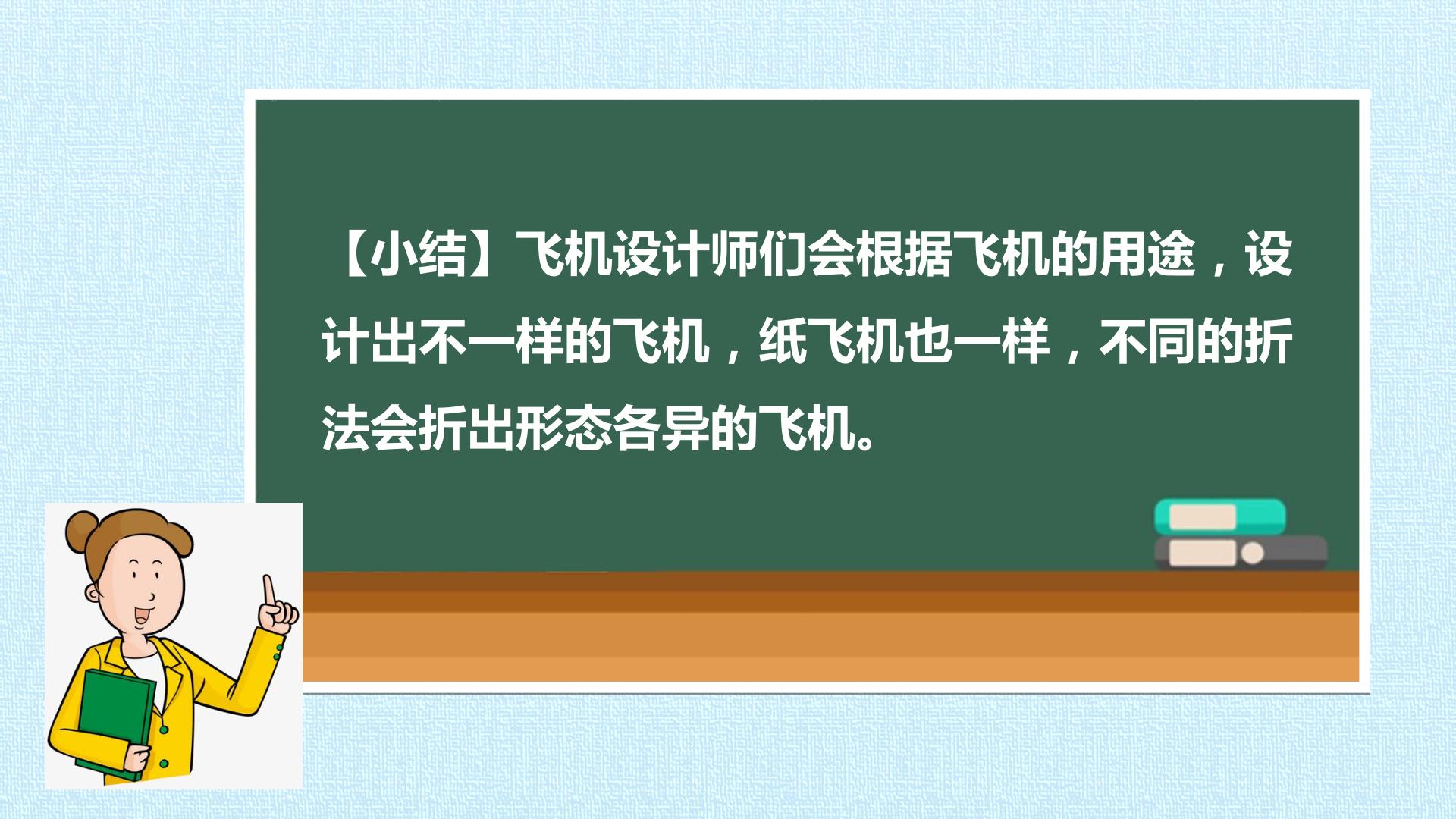 【小结】飞机设计师们会根据飞机的用途，设计出不一样的飞机，纸飞机也一样，不同的折法会折出形态各异的飞机。